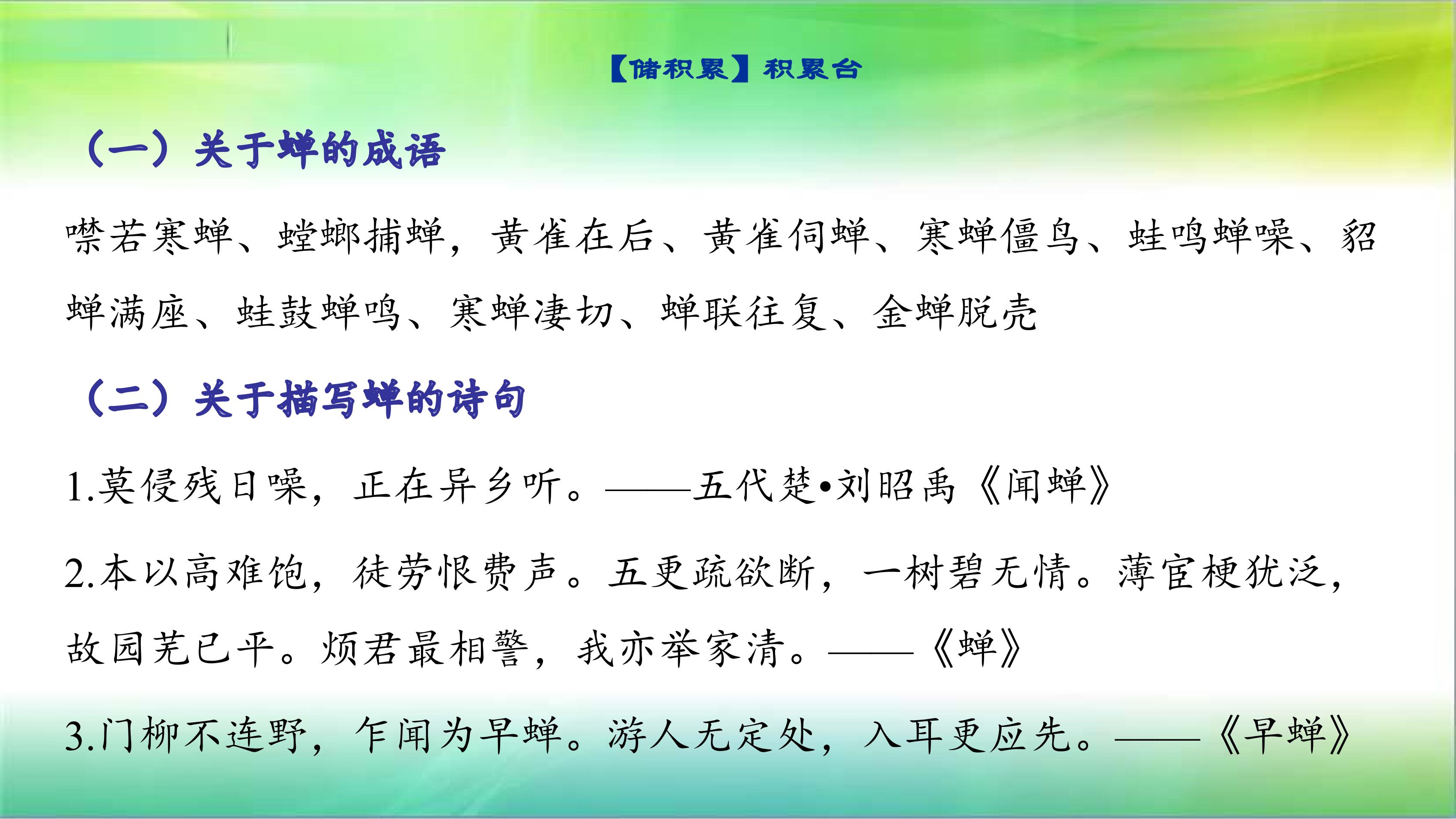 【储积累】积累台

（一）关于蝉的成语

噤若寒蝉、螳螂捕蝉，黄雀在后、黄雀伺蝉、寒蝉僵鸟、蛙鸣蝉噪、貂蝉满座、蛙鼓蝉鸣、寒蝉凄切、蝉联往复、金蝉脱壳

（二）关于描写蝉的诗句

1.莫侵残日噪，正在异乡听。——五代楚•刘昭禹《闻蝉》

2.本以高难饱，徒劳恨费声。五更疏欲断，一树碧无情。薄宦梗犹泛，故园芜已平。烦君最相警，我亦举家清。——《蝉》

3.门柳不连野，乍闻为早蝉。游人无定处，入耳更应先。——《早蝉》